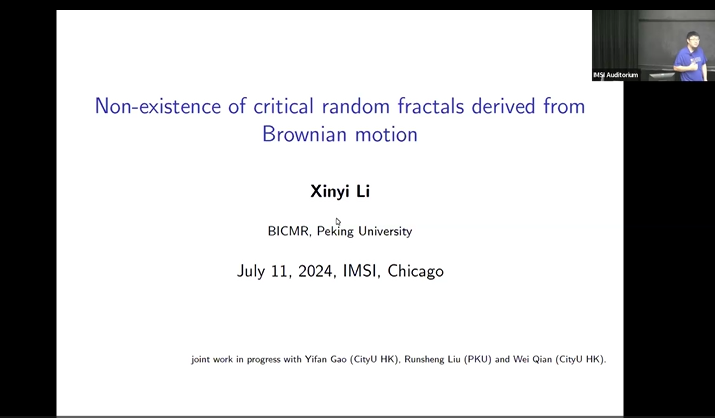 IMSI Auditorium

Non-existence of critical random fractals derived from Brownian motion

Xinyi Li

BICMR, Peking University

July 11, 2024, IMSI, Chicago

joint work in progress with Yifan Gao (CityU HK), Runsheng Liu (PKU) and Wei Qian (CityU HK).